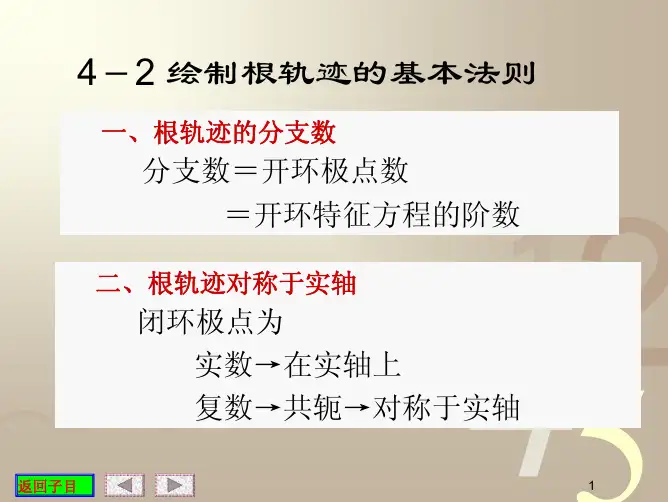 4－2 绘制根轨迹的基本法则

一、根轨迹的分支数

分支数＝开环极点数

＝开环特征方程的阶数

二、根轨迹对称于实轴

闭环极点为

实数→在实轴上

复数→共轭→对称于实轴

返回子目

1